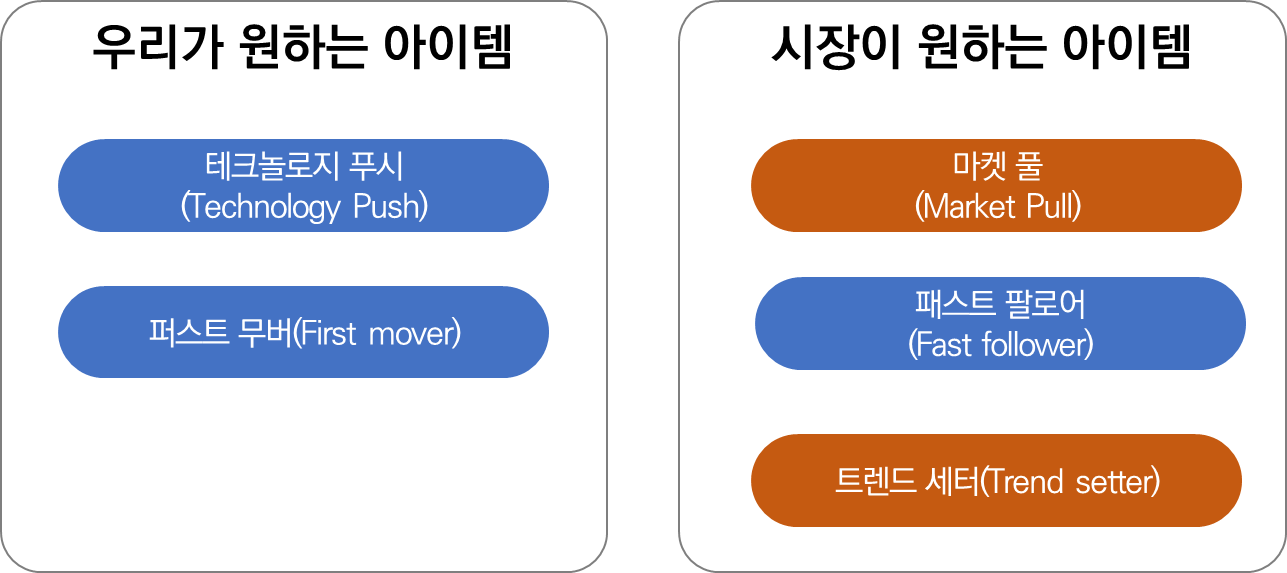 우리가 원하는 아이템

테크놀로지 푸시
(Technology Push)

퍼스트 무버(First mover)

시장이 원하는 아이템

마켓 풀
(Market Pull)

패스트 팔로어
(Fast follower)

트렌드 세터(Trend setter)